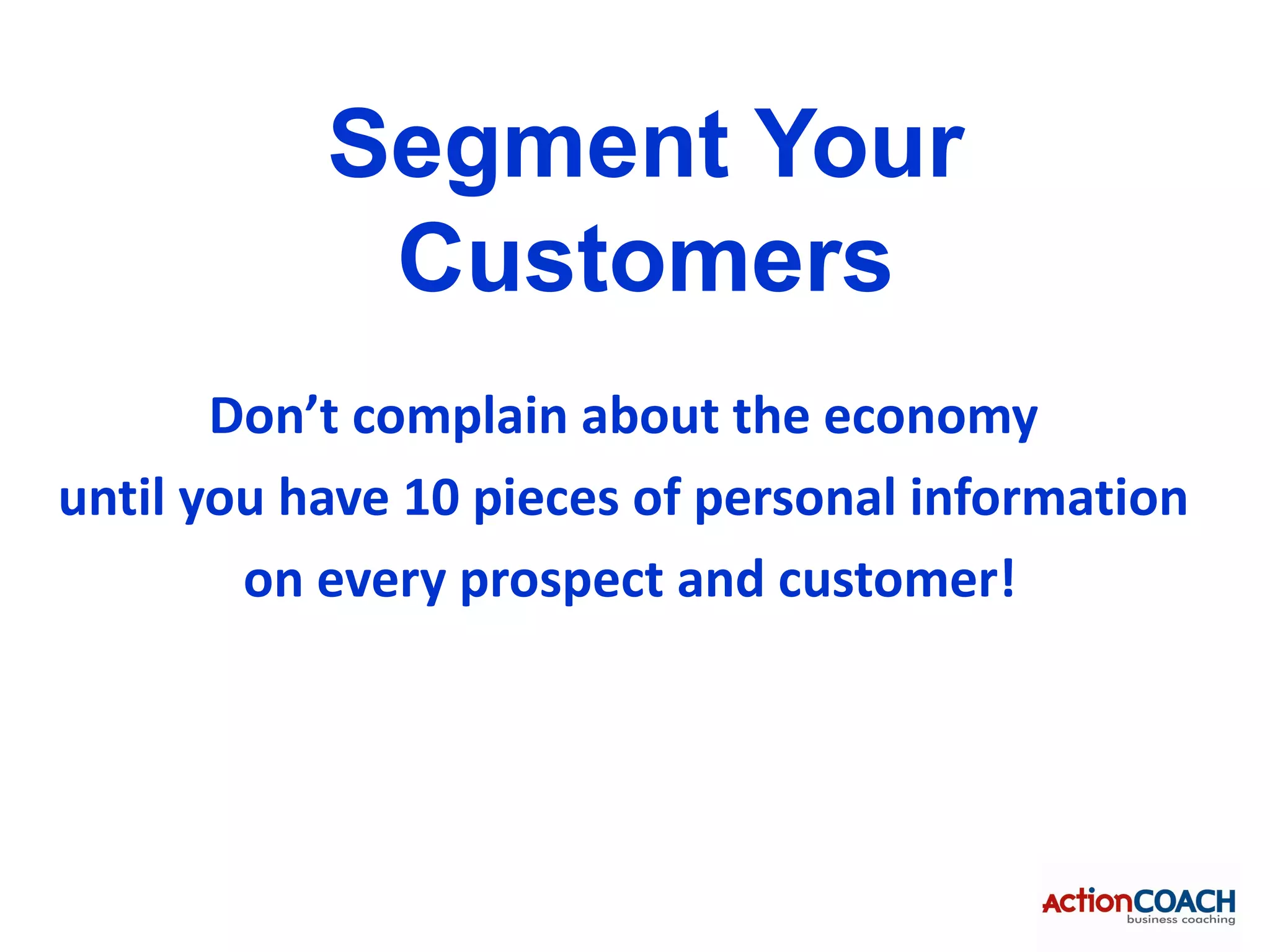 Segment Your Customers

Don’t complain about the economy until you have 10 pieces of personal information on every prospect and customer!

ActionCOACH
business coaching